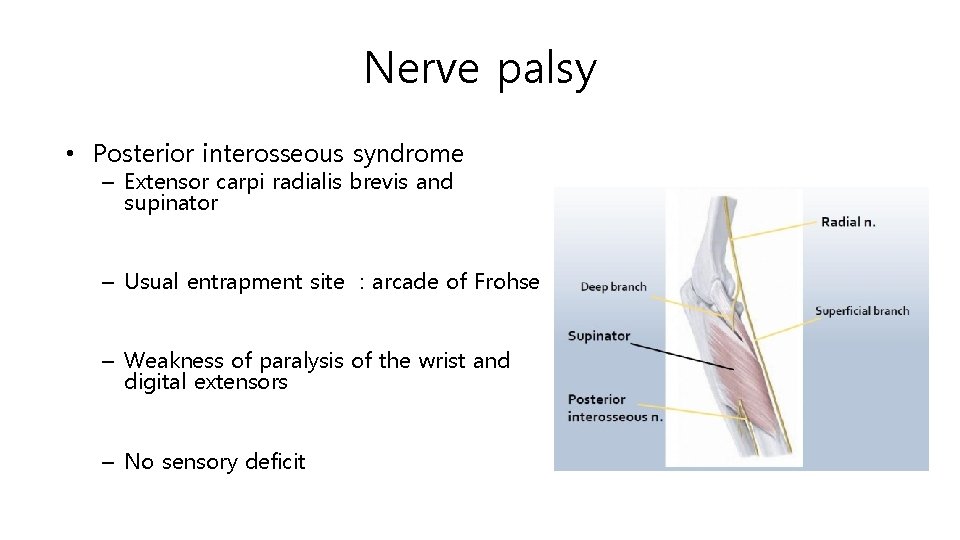 Nerve palsy

• Posterior interosseous syndrome
– Extensor carpi radialis brevis and supinator

– Usual entrapment site : arcade of Frohse

– Weakness of paralysis of the wrist and digital extensors

– No sensory deficit

Radial n.
Deep branch
Superficial branch
Supinator
Posterior interosseous n.